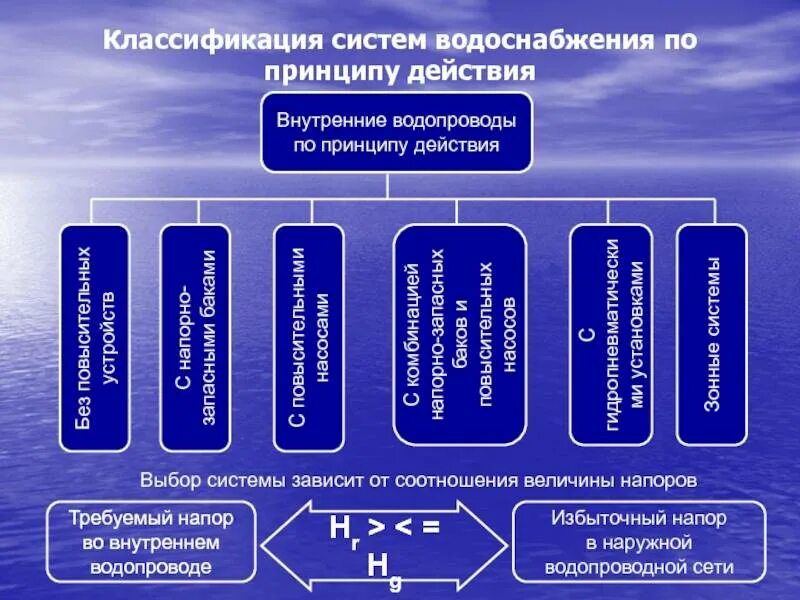 Классификация систем водоснабжения по принципу действия

Внутренние водопроводы по принципу действия

Без повысительных устройств

С напорно-запасными баками

С повысительными насосами

С комбинацией напорно-запасных баков и повысительных насосов

С гидропневматическими установками

Зонные системы

Выбор системы зависит от соотношения величины напоров

Требуемый напор во внутреннем водопроводе

$H_r > < = H_g$

Избыточный напор в наружной водопроводной сети